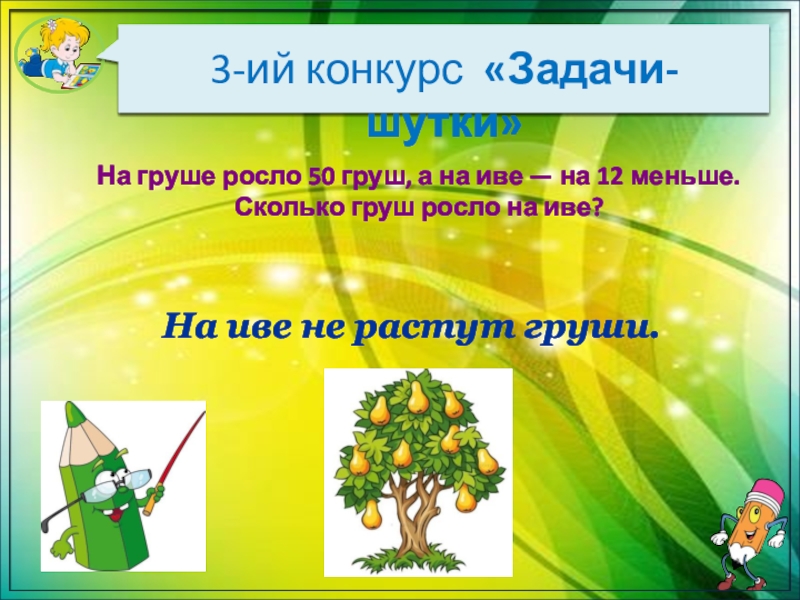 3-ий конкурс «Задачи-шутки»

На груше росло 50 груш, а на иве — на 12 меньше. Сколько груш росло на иве?

На иве не растут груши.